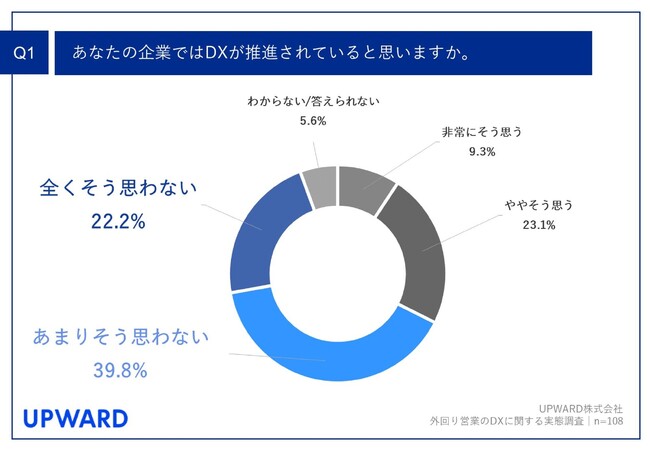 Q1 あなたの企業ではDXが推進されていると思いますか。

わからない/答えられない
5.6%

非常にそう思う
9.3%

ややそう思う
23.1%

全くそう思わない
22.2%

あまりそう思わない
39.8%

UPWARD

UPWARD株式会社
外回り営業のDXに関する実態調査｜n=108